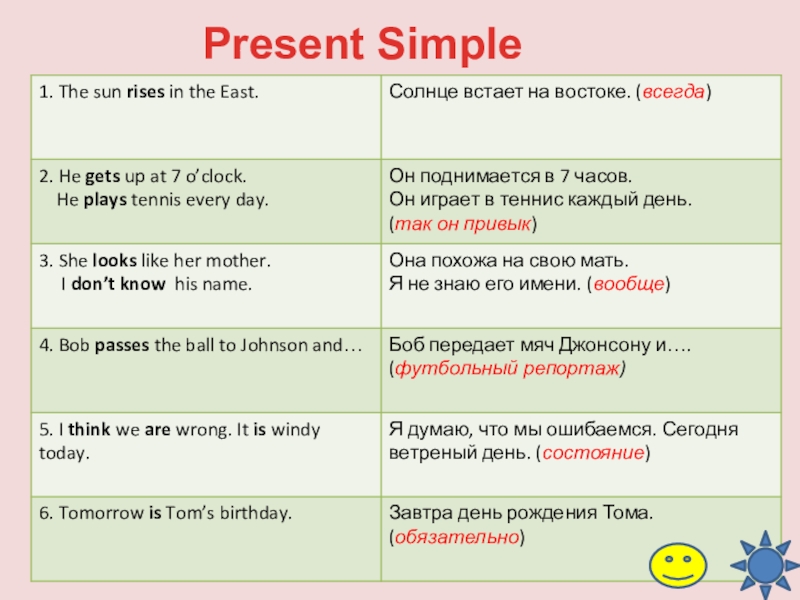 Present Simple

| | |
|---|---|
| 1. The sun rises in the East. | Солнце встает на востоке. (всегда) |
| 2. He gets up at 7 o'clock. He plays tennis every day. | Он поднимается в 7 часов. Он играет в теннис каждый день. (так он привык) |
| 3. She looks like her mother. I don't know his name. | Она похожа на свою мать. Я не знаю его имени. (вообще) |
| 4. Bob passes the ball to Johnson and… | Боб передает мяч Джонсону и…. (футбольный репортаж) |
| 5. I think we are wrong. It is windy today. | Я думаю, что мы ошибаемся. Сегодня ветреный день. (состояние) |
| 6. Tomorrow is Tom's birthday. | Завтра день рождения Тома. (обязательно) |